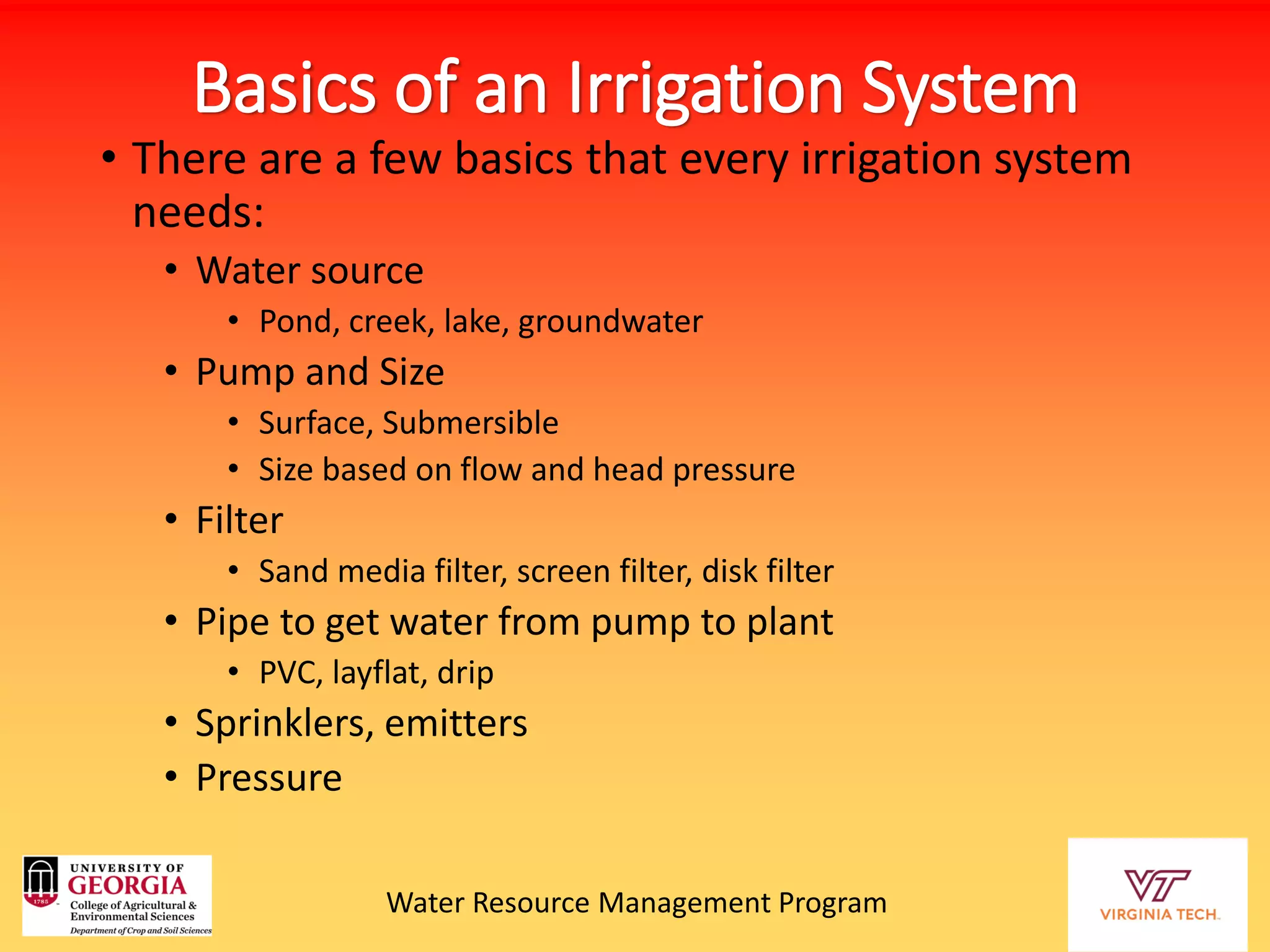 Basics of an Irrigation System

• There are a few basics that every irrigation system needs:
  • Water source
    • Pond, creek, lake, groundwater
  • Pump and Size
    • Surface, Submersible
    • Size based on flow and head pressure
  • Filter
    • Sand media filter, screen filter, disk filter
  • Pipe to get water from pump to plant
    • PVC, layflat, drip
  • Sprinklers, emitters
  • Pressure

1785 UNIVERSITY OF GEORGIA College of Agricultural & Environmental Sciences Department of Crop and Soil Sciences

Water Resource Management Program

VT VIRGINIA TECH.